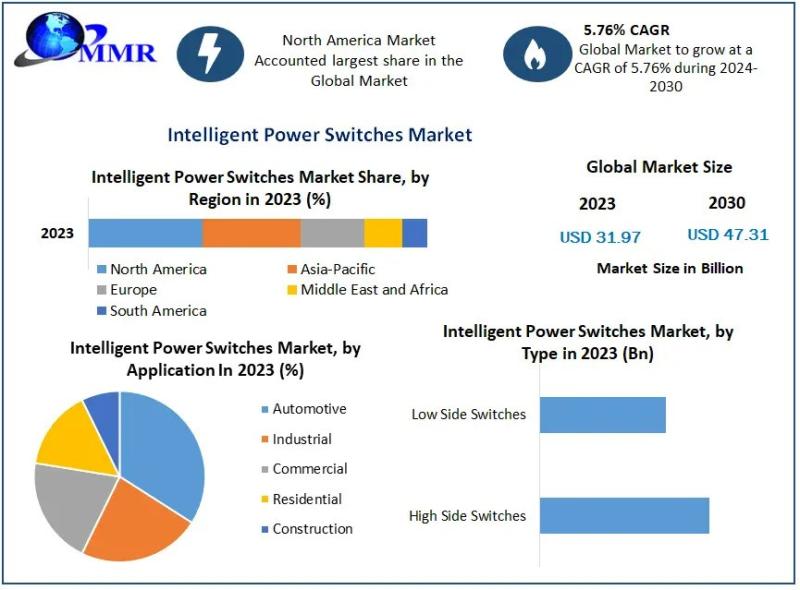 MMR

North America Market Accounted largest share in the Global Market

5.76% CAGR
Global Market to grow at a CAGR of 5.76% during 2024-2030

Intelligent Power Switches Market

Intelligent Power Switches Market Share, by Region in 2023 (%)

2023

North America
Asia-Pacific
Europe
Middle East and Africa
South America

Global Market Size

2023
2030
USD 31.97
USD 47.31
Market Size in Billion

Intelligent Power Switches Market, by Application In 2023 (%)

Automotive
Industrial
Commercial
Residential
Construction

Intelligent Power Switches Market, by Type in 2023 (Bn)

Low Side Switches
High Side Switches